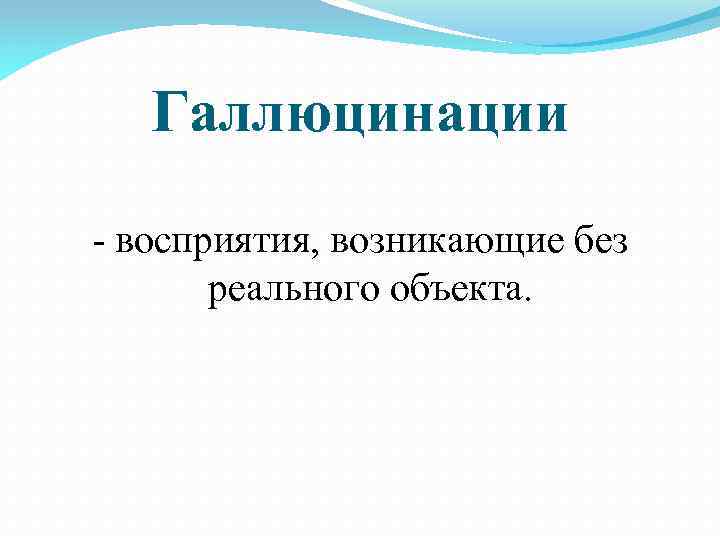 Галлюцинации

- восприятия, возникающие без реального объекта.